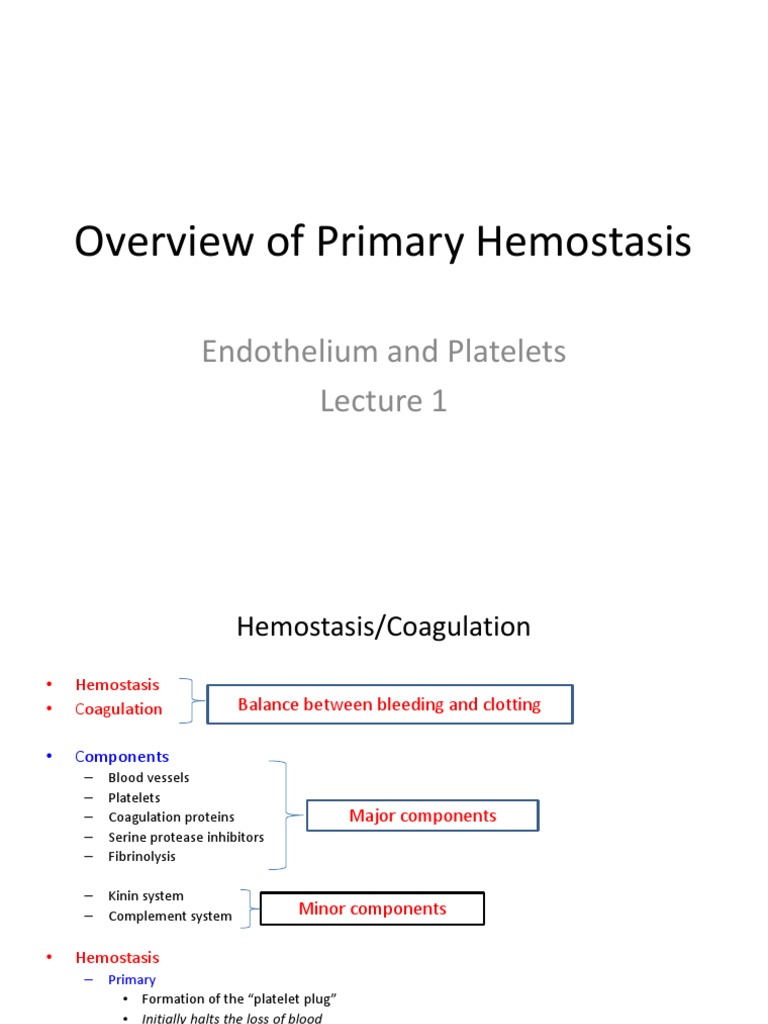 Overview of Primary Hemostasis

Endothelium and Platelets
Lecture 1

Hemostasis/Coagulation

• Hemostasis
• Coagulation

Balance between bleeding and clotting

• Components
– Blood vessels
– Platelets
– Coagulation proteins
– Serine protease inhibitors
– Fibrinolysis

Major components

– Kinin system
– Complement system

Minor components

• Hemostasis
– Primary
• Formation of the "platelet plug"
• Initially halts the loss of blood